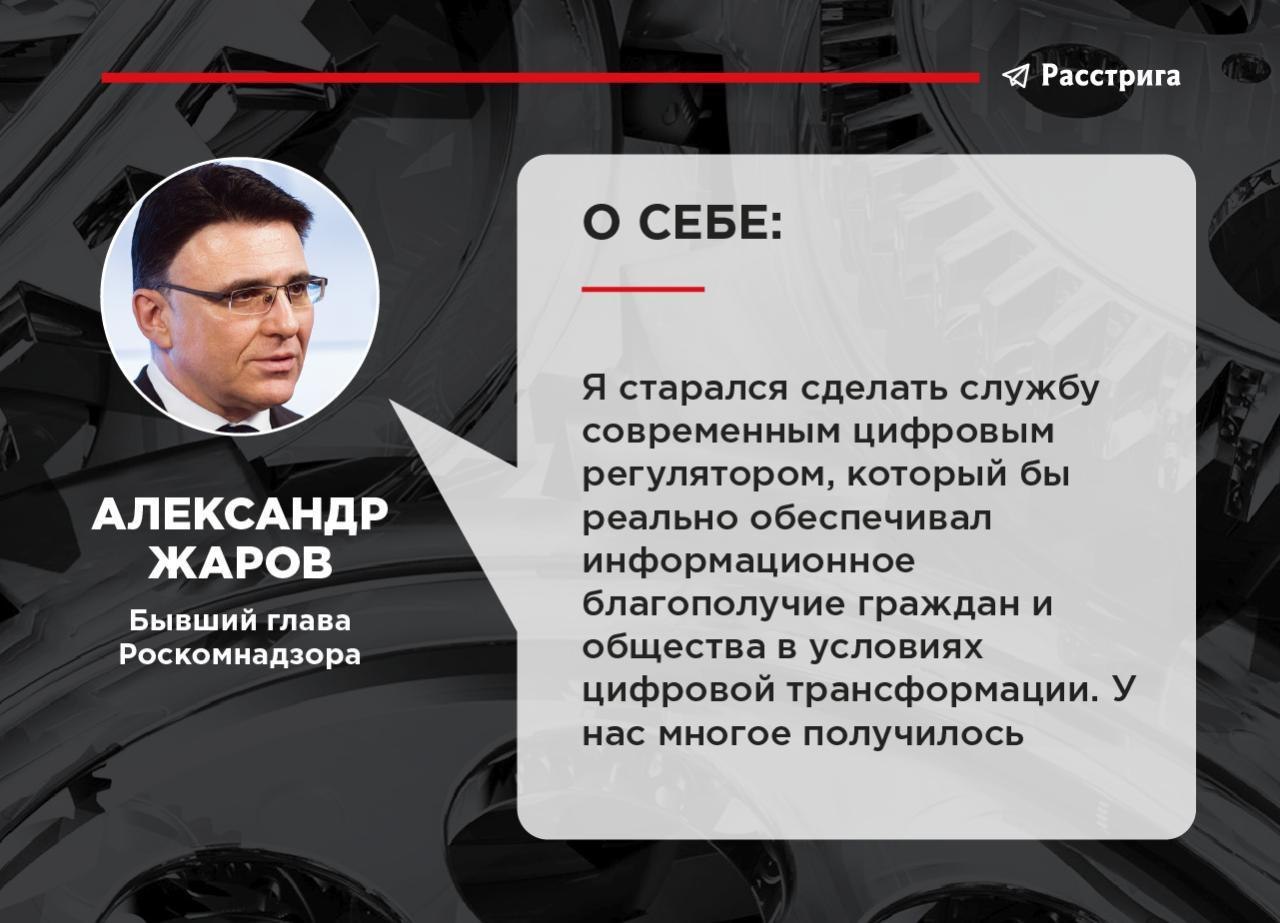 Расстрига

АЛЕКСАНДР ЖАРОВ

Бывший глава Роскомнадзора

О СЕБЕ:

Я старался сделать службу современным цифровым регулятором, который бы реально обеспечивал информационное благополучие граждан и общества в условиях цифровой трансформации. У нас многое получилось